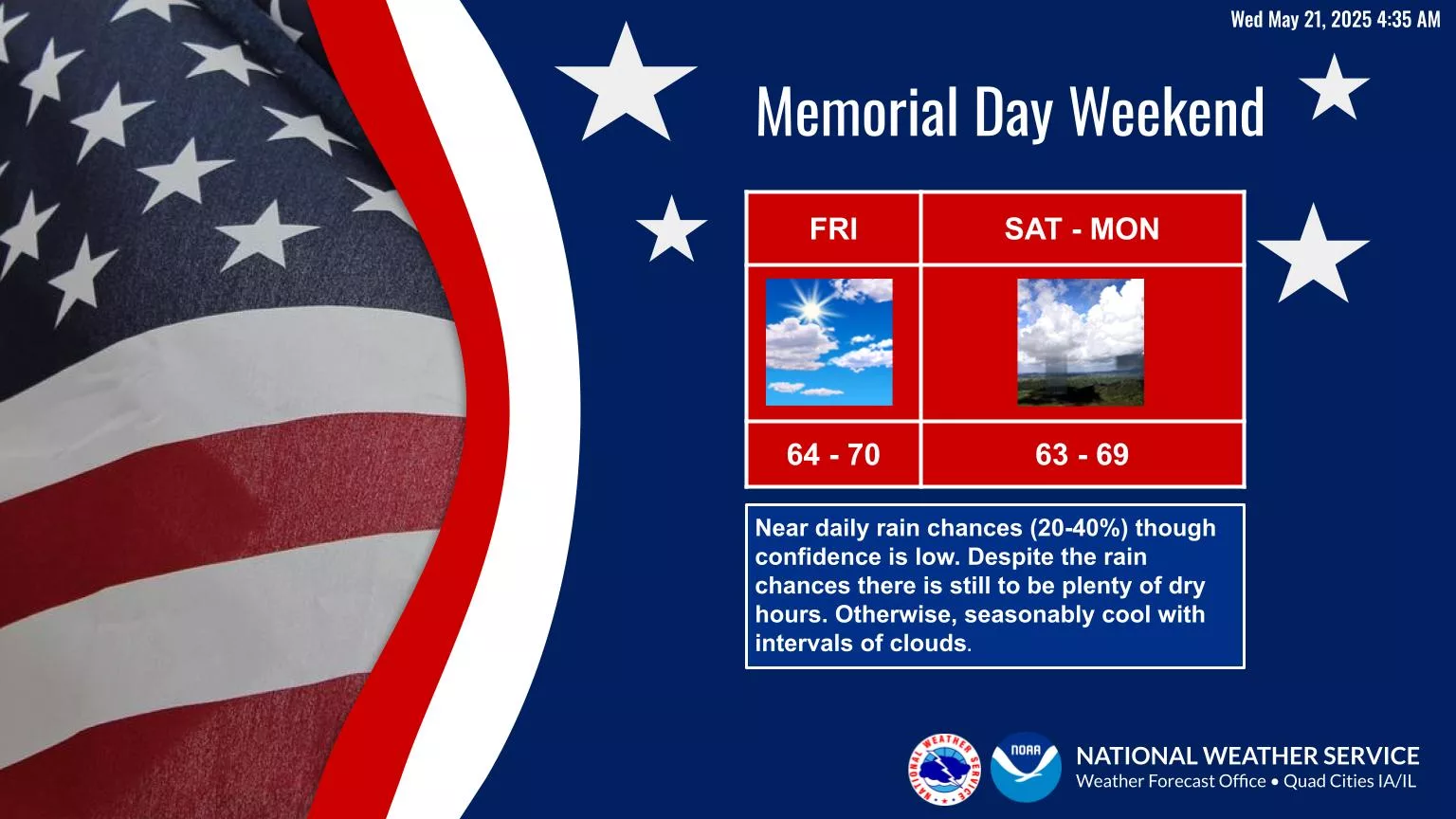 Wed May 21, 2025 4:35 AM

Memorial Day Weekend

| FRI | SAT - MON |
|---|---|
| | |
| 64 - 70 | 63 - 69 |

Near daily rain chances (20-40%) though confidence is low. Despite the rain chances there is still to be plenty of dry hours. Otherwise, seasonably cool with intervals of clouds.

NATIONAL WEATHER SERVICE
NOAA
NATIONAL WEATHER SERVICE
Weather Forecast Office • Quad Cities IA/IL